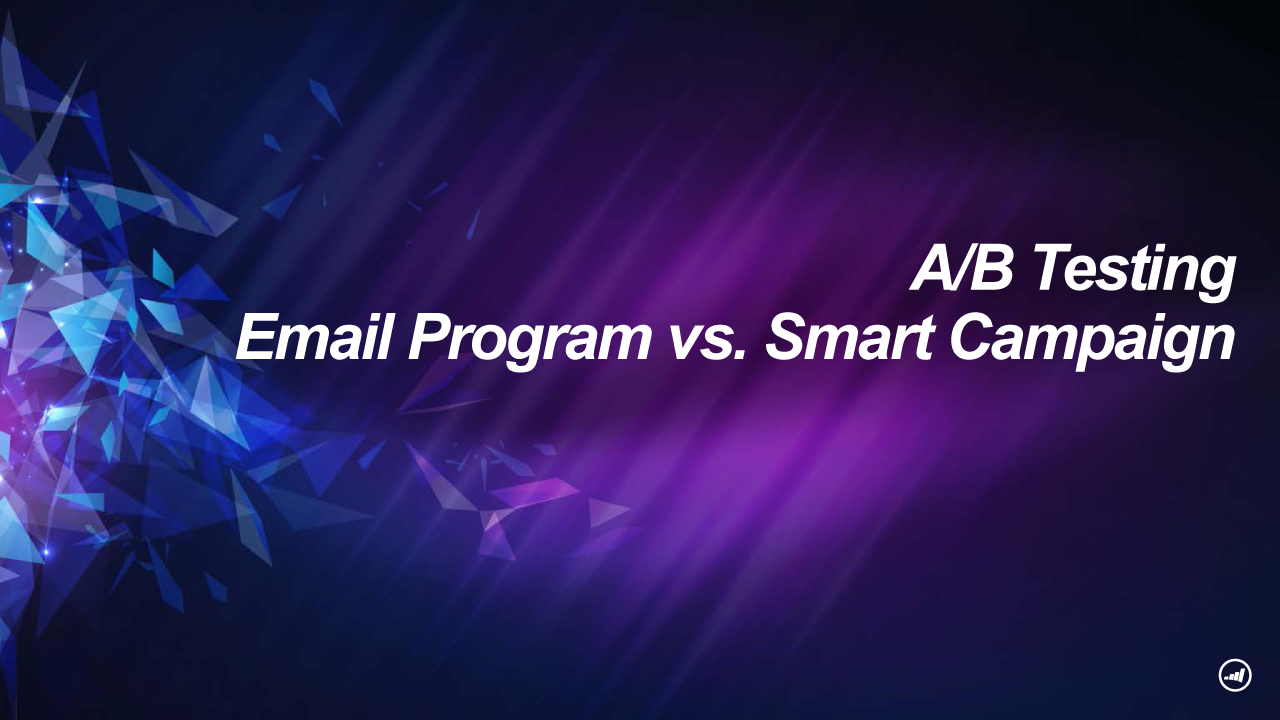 A/B Testing
Email Program vs. Smart Campaign